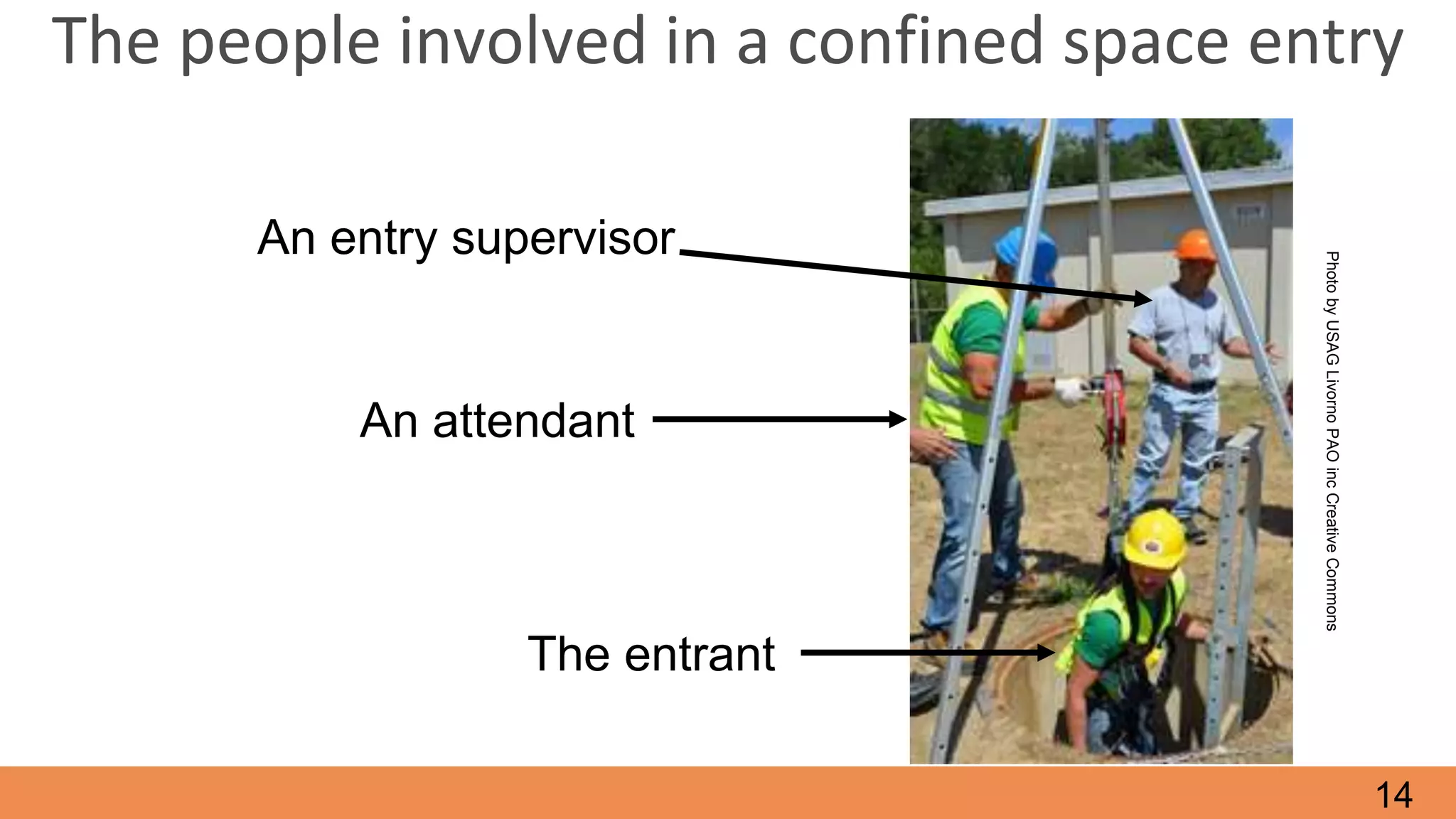 The people involved in a confined space entry

An entry supervisor

An attendant

The entrant

Photo by USAG Livorno PAO inc Creative Commons

14